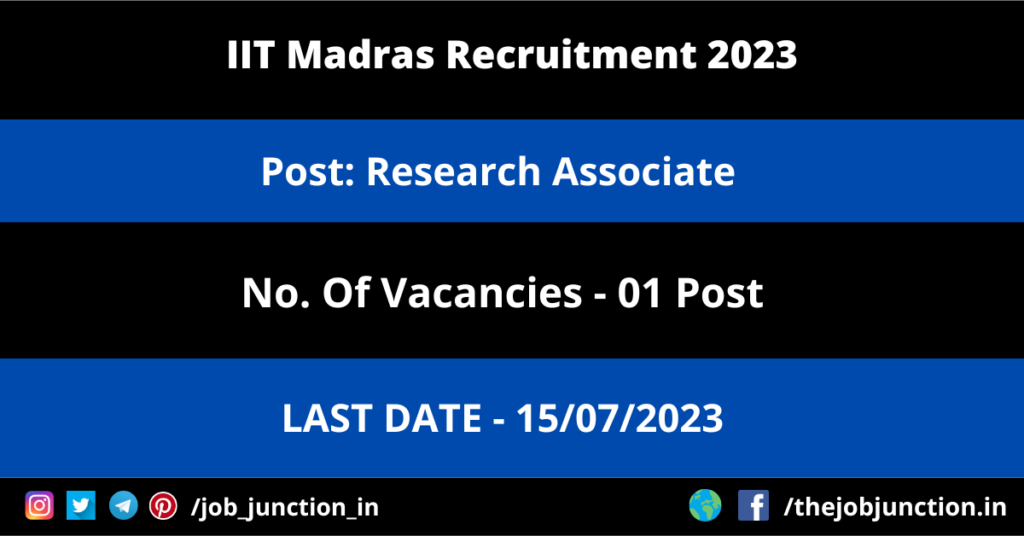 IIT Madras Recruitment 2023

Post: Research Associate

No. Of Vacancies - 01 Post

LAST DATE - 15/07/2023

/job_junction_in

/thejobjunction.in